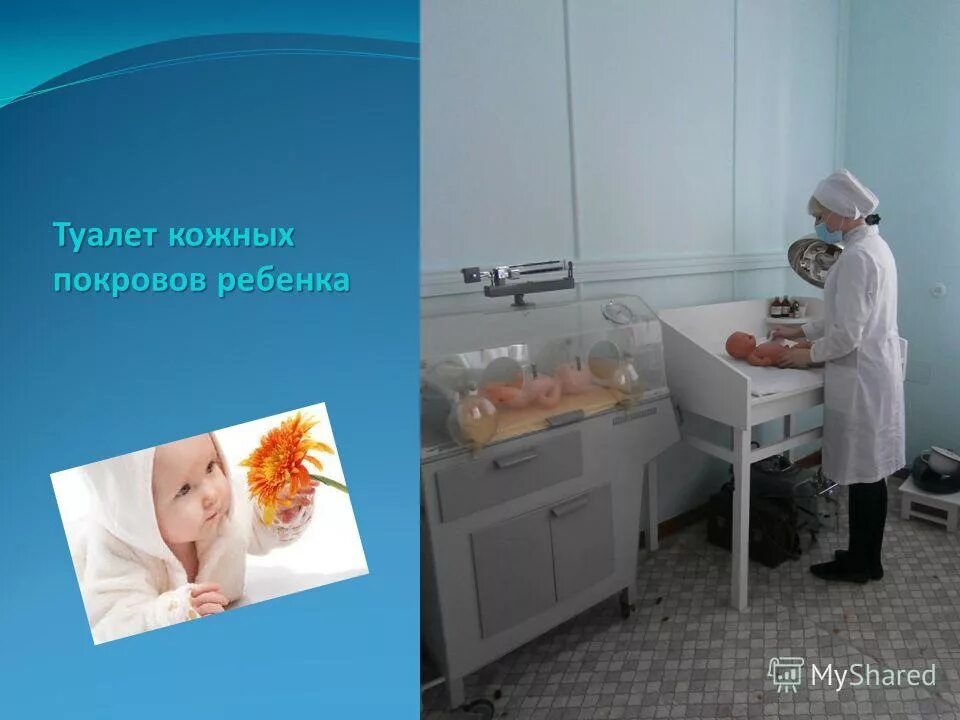 Туалет кожных покровов ребенка

MyShared